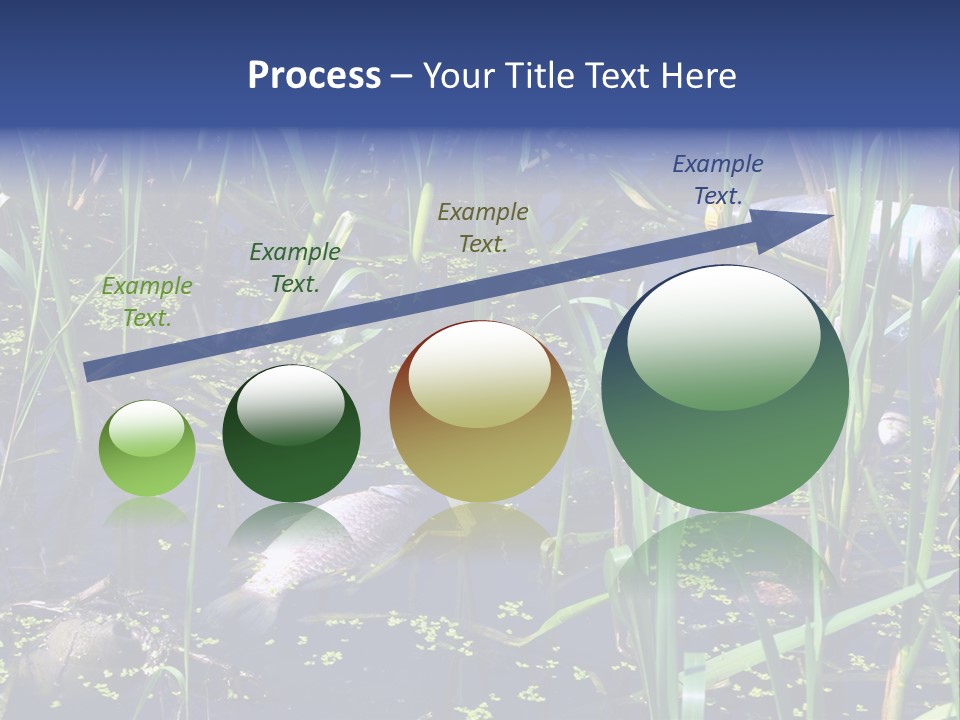 Process – Your Title Text Here

Example Text.

Example Text.

Example Text.

Example Text.